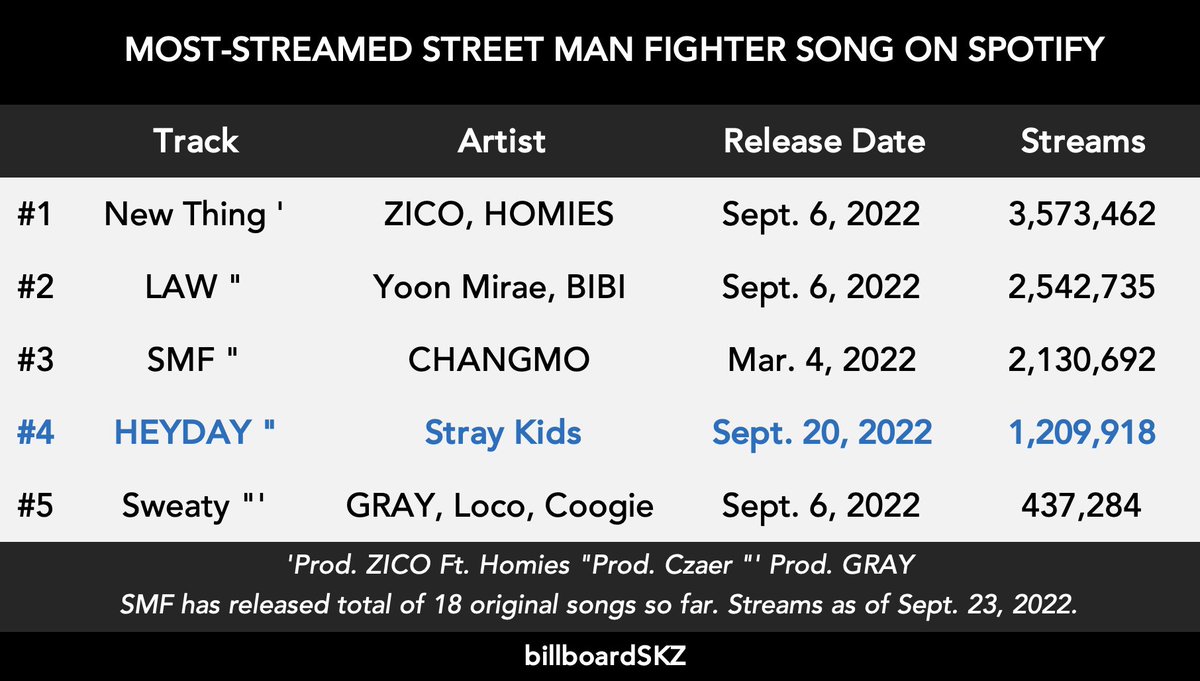 MOST-STREAMED STREET MAN FIGHTER SONG ON SPOTIFY

| | Track | Artist | Release Date | Streams |
|---|---|---|---|---|
| #1 | New Thing ' | ZICO, HOMIES | Sept. 6, 2022 | 3,573,462 |
| #2 | LAW " | Yoon Mirae, BIBI | Sept. 6, 2022 | 2,542,735 |
| #3 | SMF " | CHANGMO | Mar. 4, 2022 | 2,130,692 |
| #4 | HEYDAY " | Stray Kids | Sept. 20, 2022 | 1,209,918 |
| #5 | Sweaty "' | GRAY, Loco, Coogie | Sept. 6, 2022 | 437,284 |

'Prod. ZICO Ft. Homies "Prod. Czaer "' Prod. GRAY

SMF has released total of 18 original songs so far. Streams as of Sept. 23, 2022.

billboardSKZ